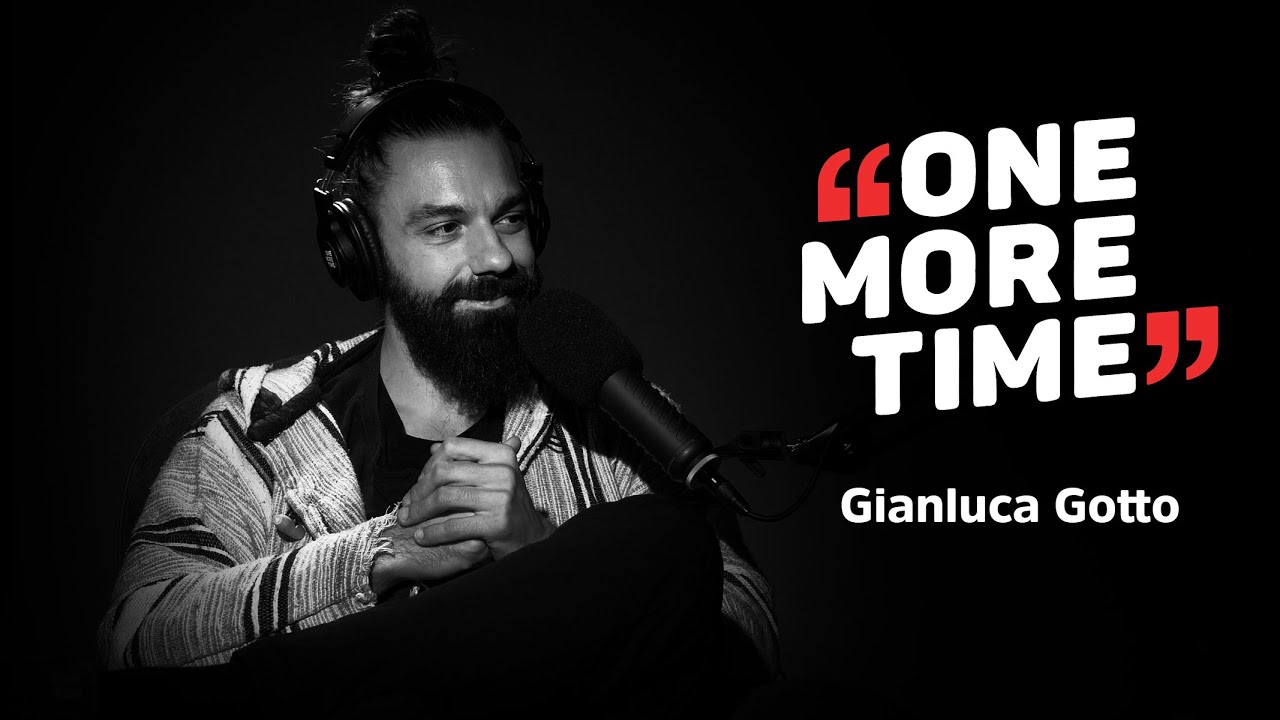 “ONE MORE TIME”

Gianluca Gotto